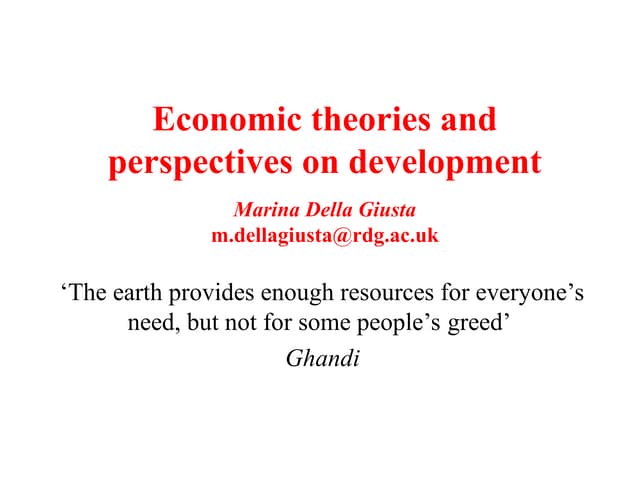 Economic theories and perspectives on development

Marina Della Giusta
m.dellagiusta@rdg.ac.uk

‘The earth provides enough resources for everyone’s need, but not for some people’s greed’

Ghandi